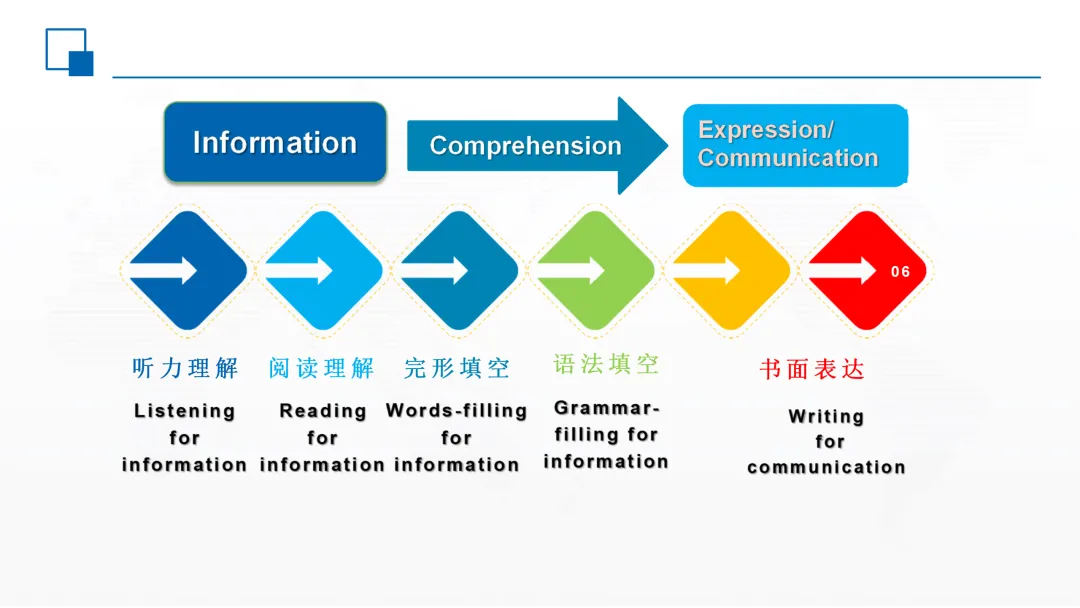 Information

Comprehension

Expression/
Communication

06

听力理解
Listening for information

阅读理解
Reading for information

完形填空
Words-filling for information

语法填空
Grammar-filling for information

书面表达
Writing for communication